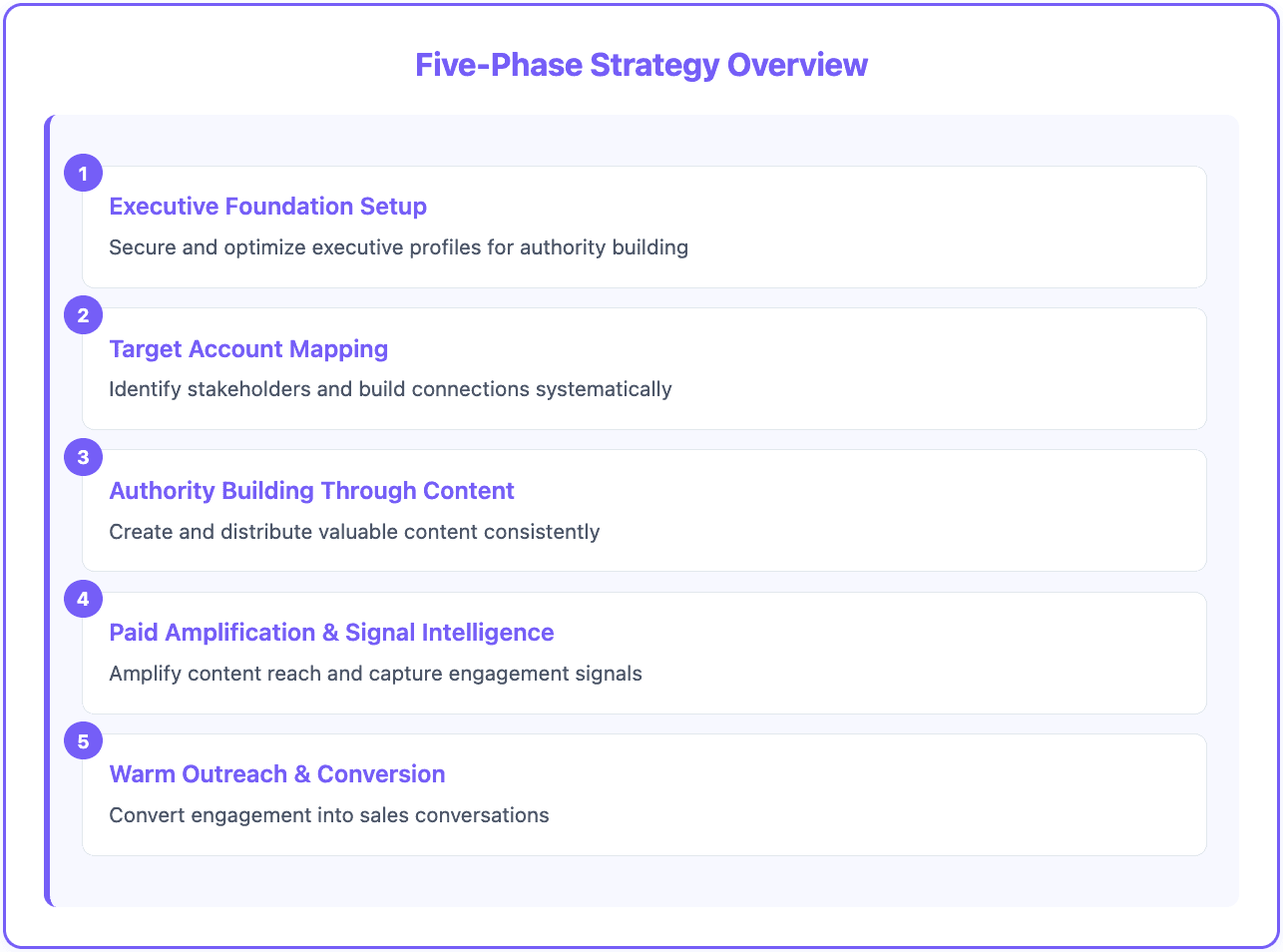 Five-Phase Strategy Overview

1
Executive Foundation Setup
Secure and optimize executive profiles for authority building

2
Target Account Mapping
Identify stakeholders and build connections systematically

3
Authority Building Through Content
Create and distribute valuable content consistently

4
Paid Amplification & Signal Intelligence
Amplify content reach and capture engagement signals

5
Warm Outreach & Conversion
Convert engagement into sales conversations